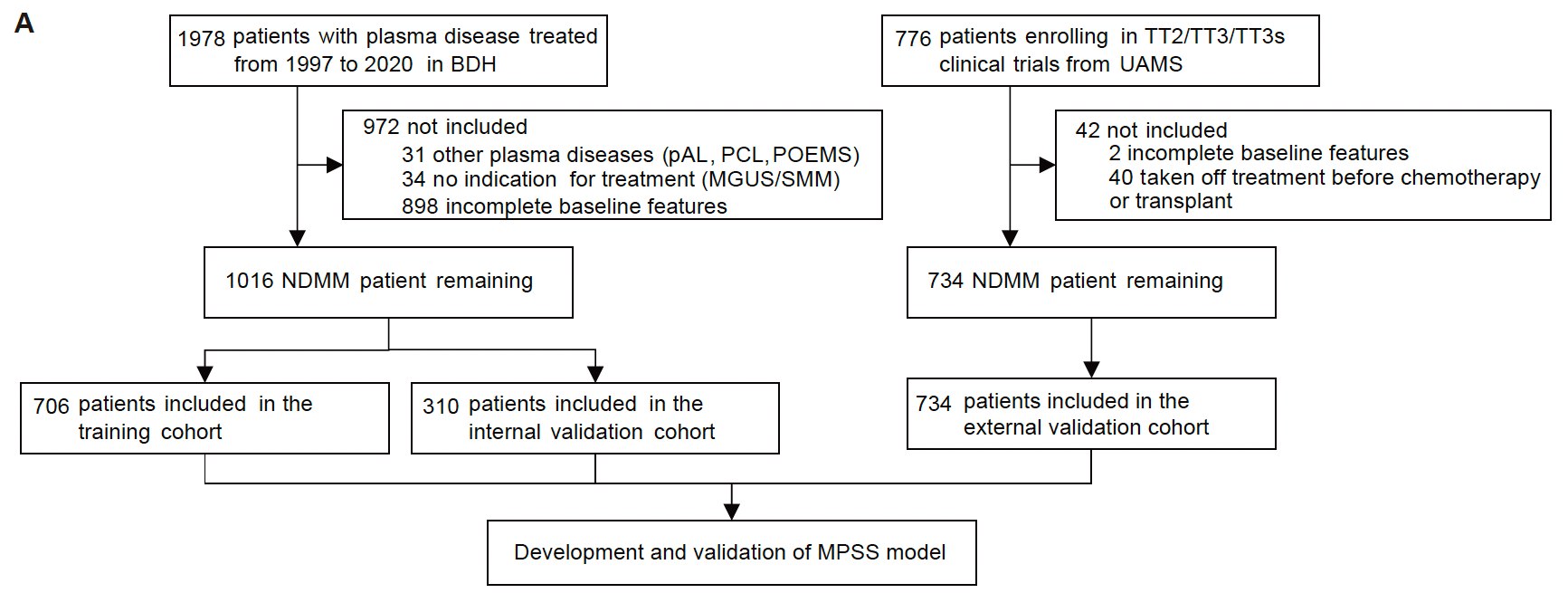 A

1978 patients with plasma disease treated from 1997 to 2020 in BDH

972 not included
31 other plasma diseases (pAL, PCL, POEMS)
34 no indication for treatment (MGUS/SMM)
898 incomplete baseline features

1016 NDMM patient remaining

706 patients included in the training cohort

310 patients included in the internal validation cohort

776 patients enrolling in TT2/TT3/TT3s clinical trials from UAMS

42 not included
2 incomplete baseline features
40 taken off treatment before chemotherapy or transplant

734 NDMM patient remaining

734 patients included in the external validation cohort

Development and validation of MPSS model